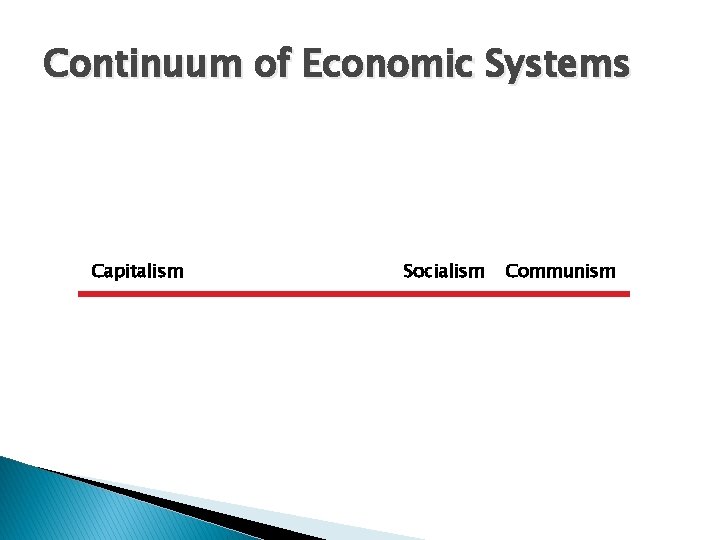 Continuum of Economic Systems

Capitalism Socialism Communism